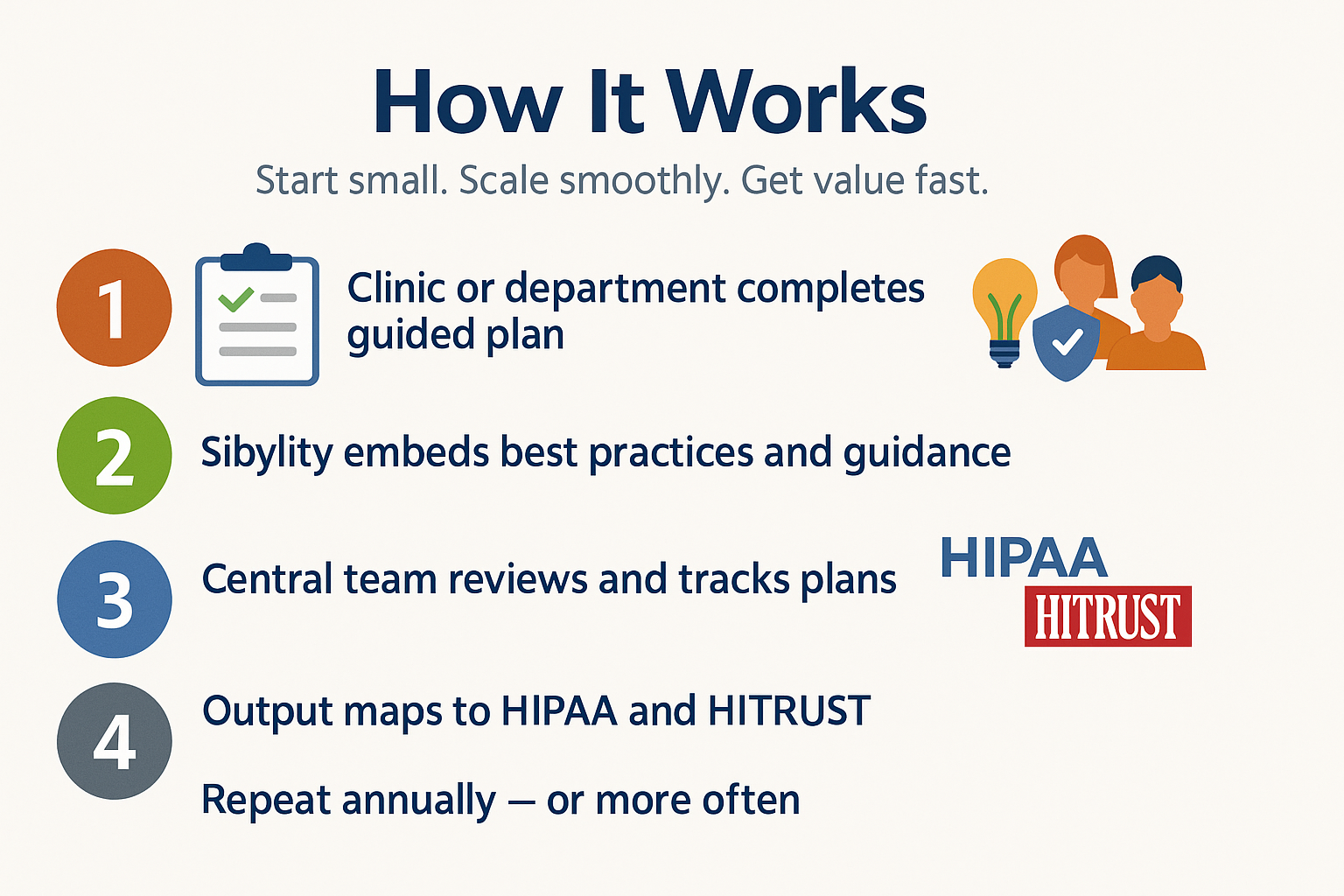 How It Works

Start small. Scale smoothly. Get value fast.

1 Clinic or department completes guided plan

2 Sibylity embeds best practices and guidance

3 Central team reviews and tracks plans

HIPAA

HITRUST

4 Output maps to HIPAA and HITRUST

Repeat annually — or more often